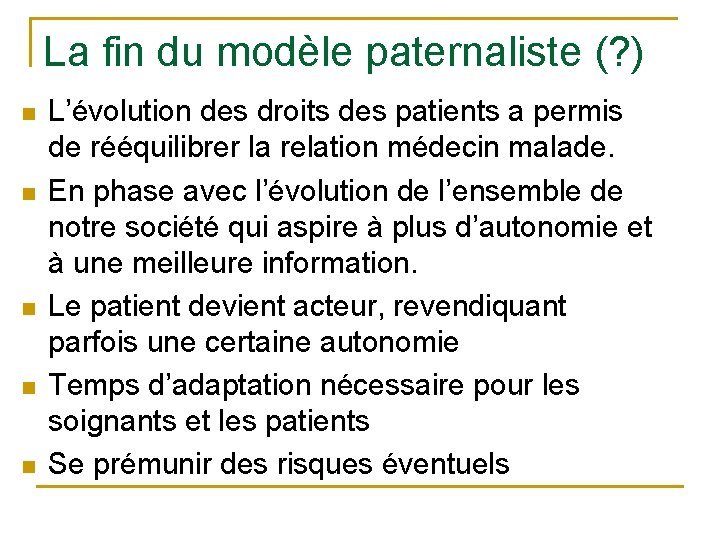 La fin du modèle paternaliste (?)

- L’évolution des droits des patients a permis de rééquilibrer la relation médecin malade.
- En phase avec l’évolution de l’ensemble de notre société qui aspire à plus d’autonomie et à une meilleure information.
- Le patient devient acteur, revendiquant parfois une certaine autonomie
- Temps d’adaptation nécessaire pour les soignants et les patients
- Se prémunir des risques éventuels